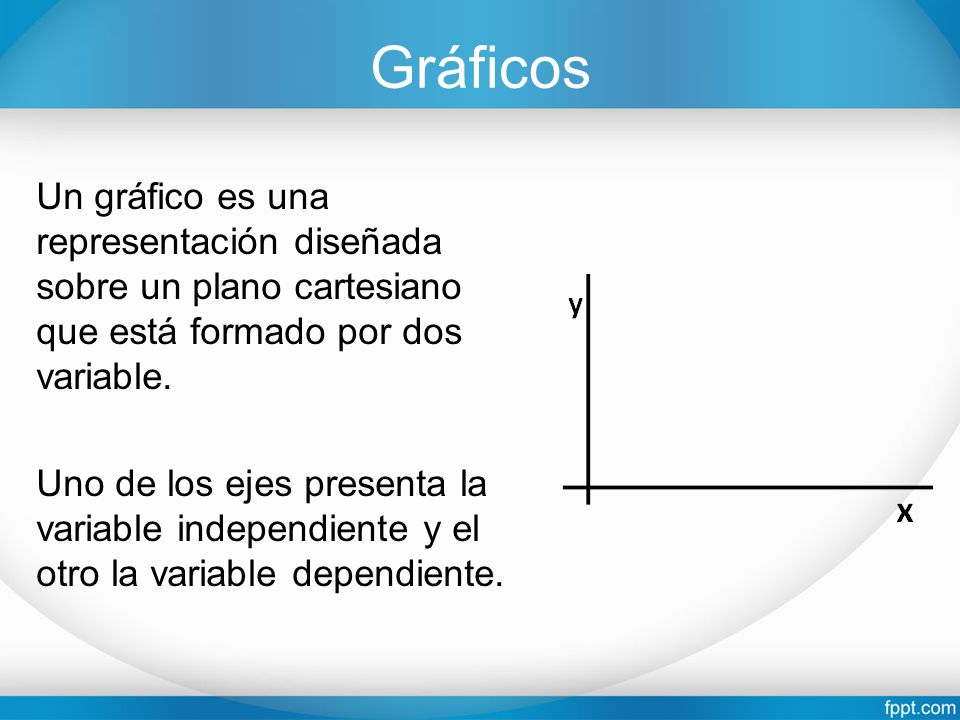 Gráficos

Un gráfico es una representación diseñada sobre un plano cartesiano que está formado por dos variable.

Uno de los ejes presenta la variable independiente y el otro la variable dependiente.

y

x

fppt.com